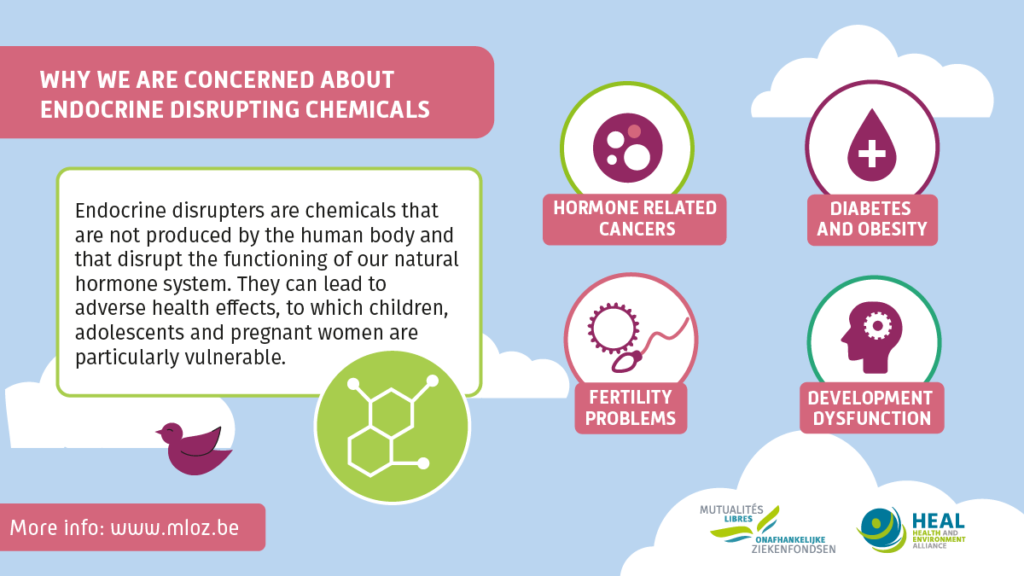 WHY WE ARE CONCERNED ABOUT ENDOCRINE DISRUPTING CHEMICALS

Endocrine disrupters are chemicals that are not produced by the human body and that disrupt the functioning of our natural hormone system. They can lead to adverse health effects, to which children, adolescents and pregnant women are particularly vulnerable.

HORMONE RELATED CANCERS

DIABETES AND OBESITY

FERTILITY PROBLEMS

DEVELOPMENT DYSFUNCTION

More info: www.mloz.be

MUTUALITÉS LIBRES ONAFHANKELIJKE ZIEKENFONDSEN

HEAL HEALTH AND ENVIRONMENT ALLIANCE